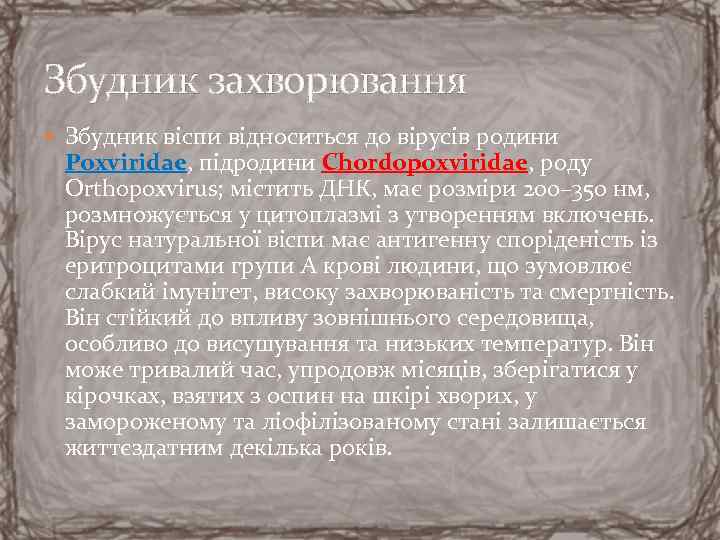 Збудник захворювання

Збудник віспи відноситься до вірусів родини Poxviridae, підродини Chordopoxviridae, роду Orthopoxvirus; містить ДНК, має розміри 200–350 нм, розмножується у цитоплазмі з утворенням включень. Вірус натуральної віспи має антигенну спорідненість із еритроцитами групи А крові людини, що зумовлює слабкий імунітет, високу захворюваність та смертність. Він стійкий до впливу зовнішнього середовища, особливо до висушування та низьких температур. Він може тривалий час, упродовж місяців, зберігатися у кірочках, взятих з оспин на шкірі хворих, у замороженому та ліофілізованому стані залишається життєздатним декілька років.